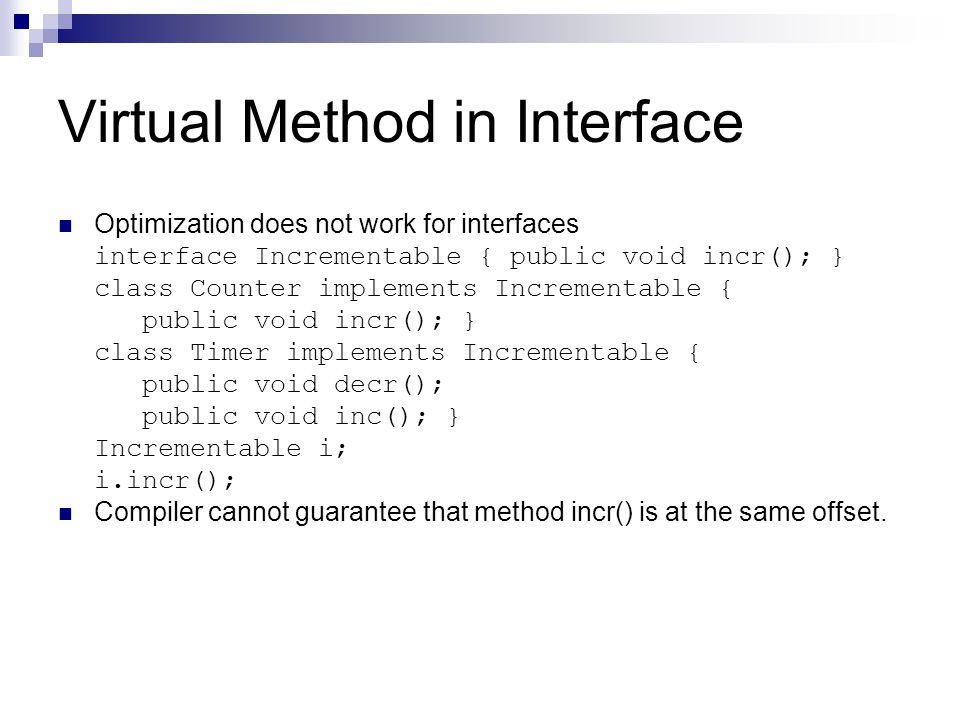 Virtual Method in Interface

Optimization does not work for interfaces
interface Incrementable { public void incr(); }
class Counter implements Incrementable {
public void incr(); }
class Timer implements Incrementable {
public void decr();
public void inc(); }
Incrementable i;
i.incr();

Compiler cannot guarantee that method incr() is at the same offset.